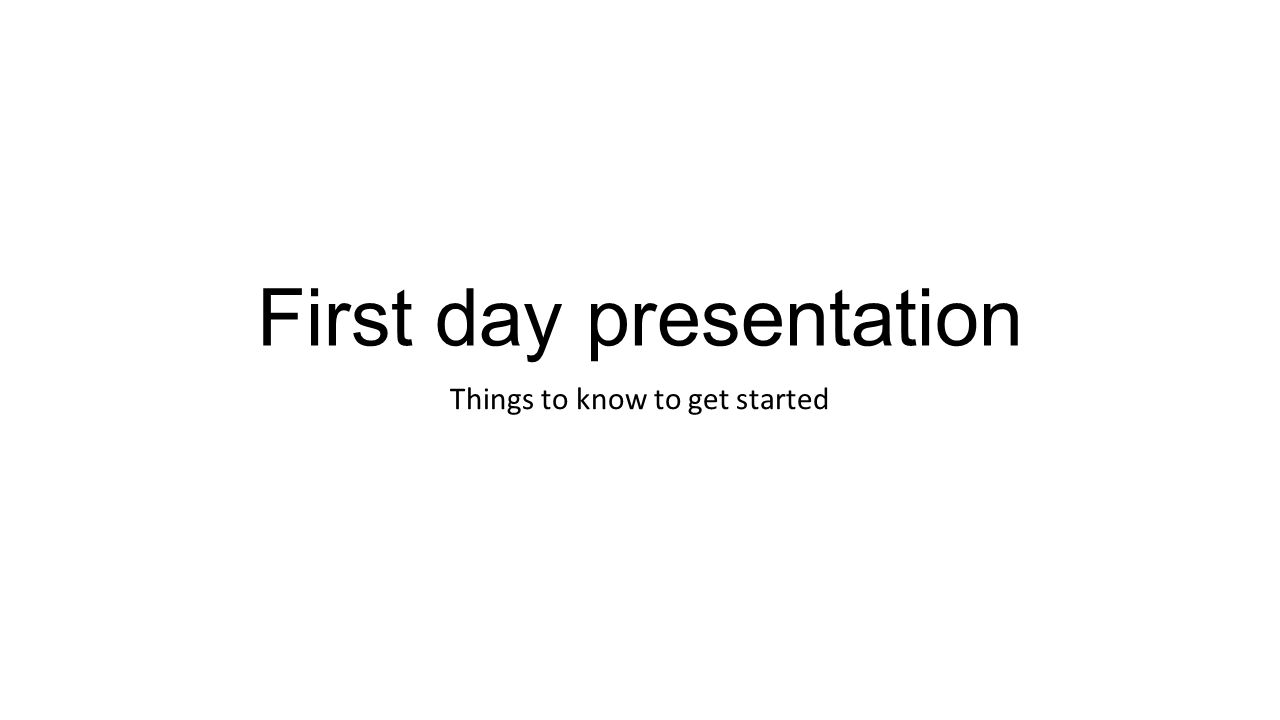 First day presentation

Things to know to get started